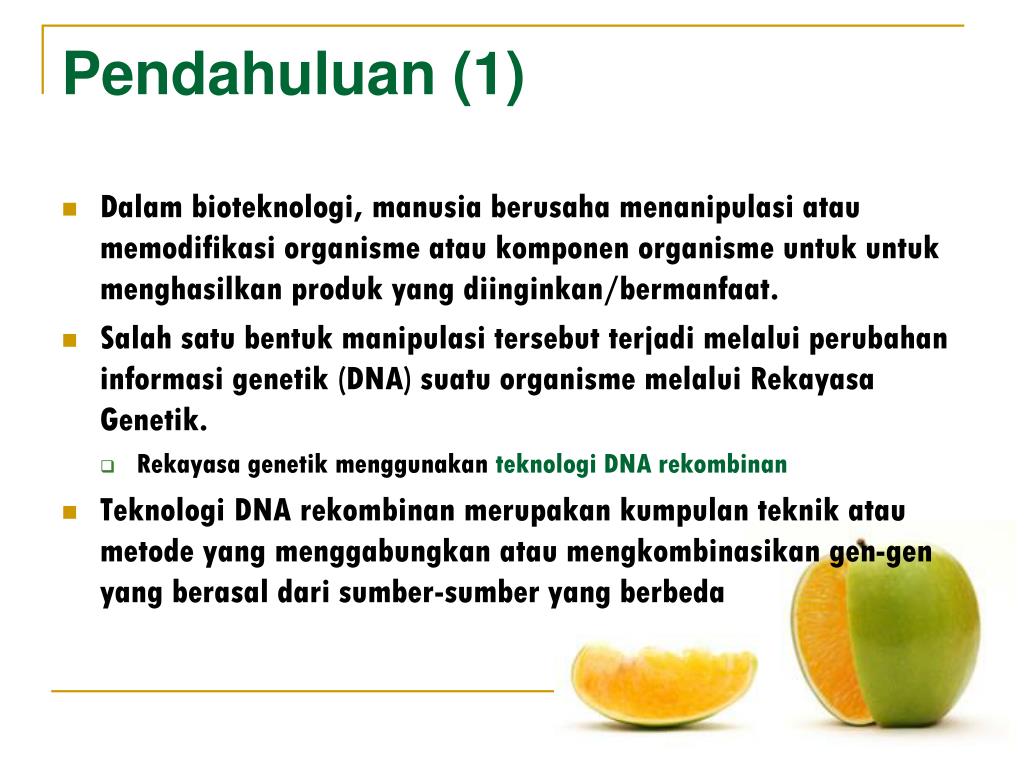 Pendahuluan (1)

Dalam bioteknologi, manusia berusaha menanipulasi atau memodifikasi organisme atau komponen organisme untuk untuk menghasilkan produk yang diinginkan/bermanfaat.

Salah satu bentuk manipulasi tersebut terjadi melalui perubahan informasi genetik (DNA) suatu organisme melalui Rekayasa Genetik.

Rekayasa genetik menggunakan teknologi DNA rekombinan

Teknologi DNA rekombinan merupakan kumpulan teknik atau metode yang menggabungkan atau mengkombinasikan gen-gen yang berasal dari sumber-sumber yang berbeda